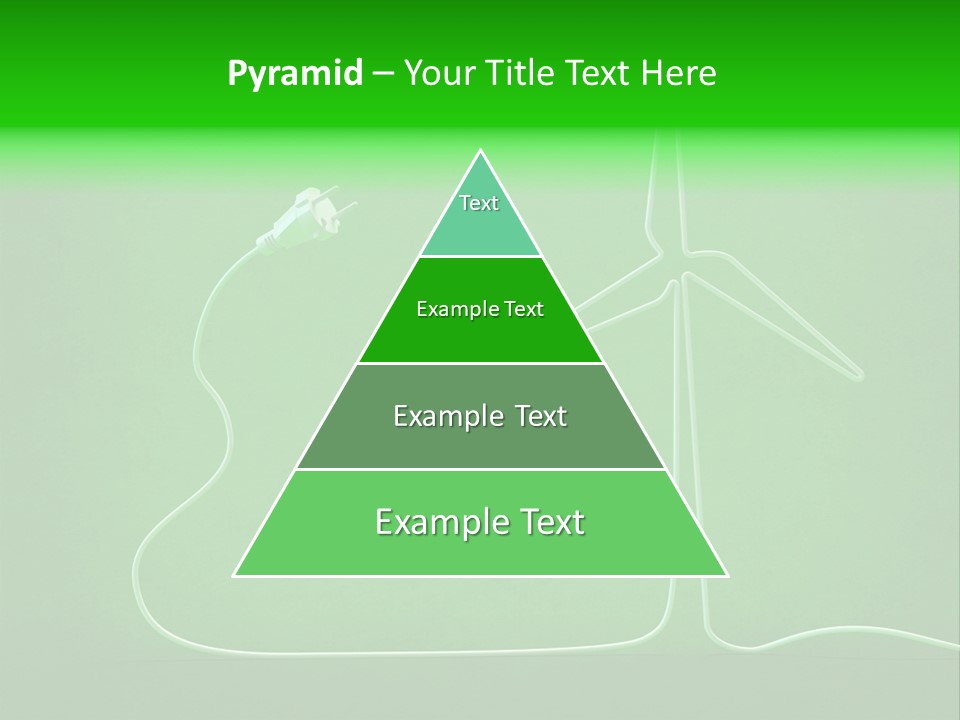 Pyramid – Your Title Text Here

Text

Example Text

Example Text

Example Text